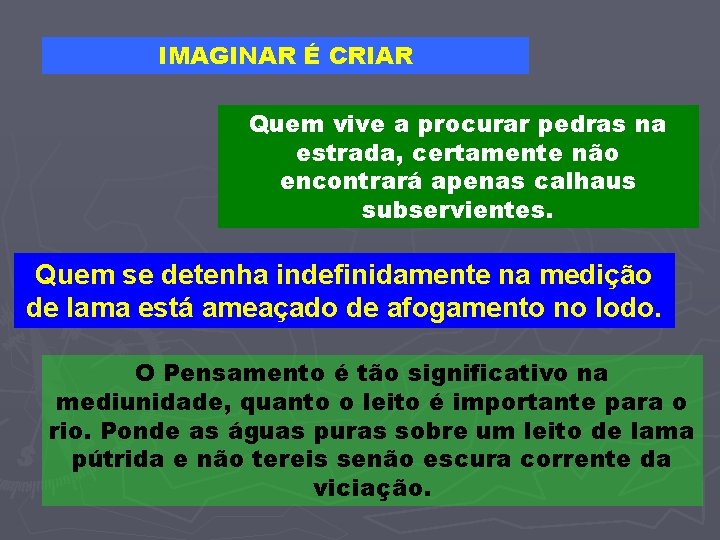 IMAGINAR É CRIAR

Quem vive a procurar pedras na estrada, certamente não encontrará apenas calhaus subservientes.

Quem se detenha indefinidamente na medição de lama está ameaçado de afogamento no lodo.

O Pensamento é tão significativo na mediunidade, quanto o leito é importante para o rio. Ponde as águas puras sobre um leito de lama pútrida e não tereis senão escura corrente da viciação.